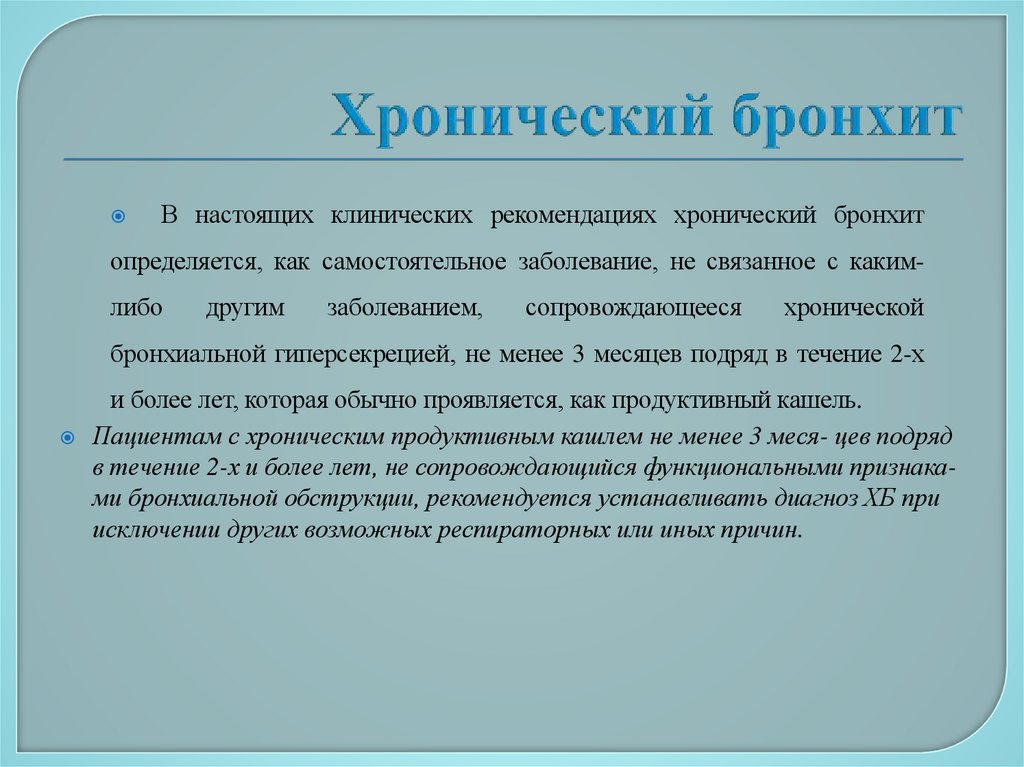 Хронический бронхит

В настоящих клинических рекомендациях хронический бронхит определяется, как самостоятельное заболевание, не связанное с каким-либо другим заболеванием, сопровождающееся хронической бронхиальной гиперсекрецией, не менее 3 месяцев подряд в течение 2-х и более лет, которая обычно проявляется, как продуктивный кашель.

Пациентам с хроническим продуктивным кашлем не менее 3 меся- цев подряд в течение 2-х и более лет, не сопровождающийся функциональными признаками бронхиальной обструкции, рекомендуется устанавливать диагноз ХБ при исключении других возможных респираторных или иных причин.